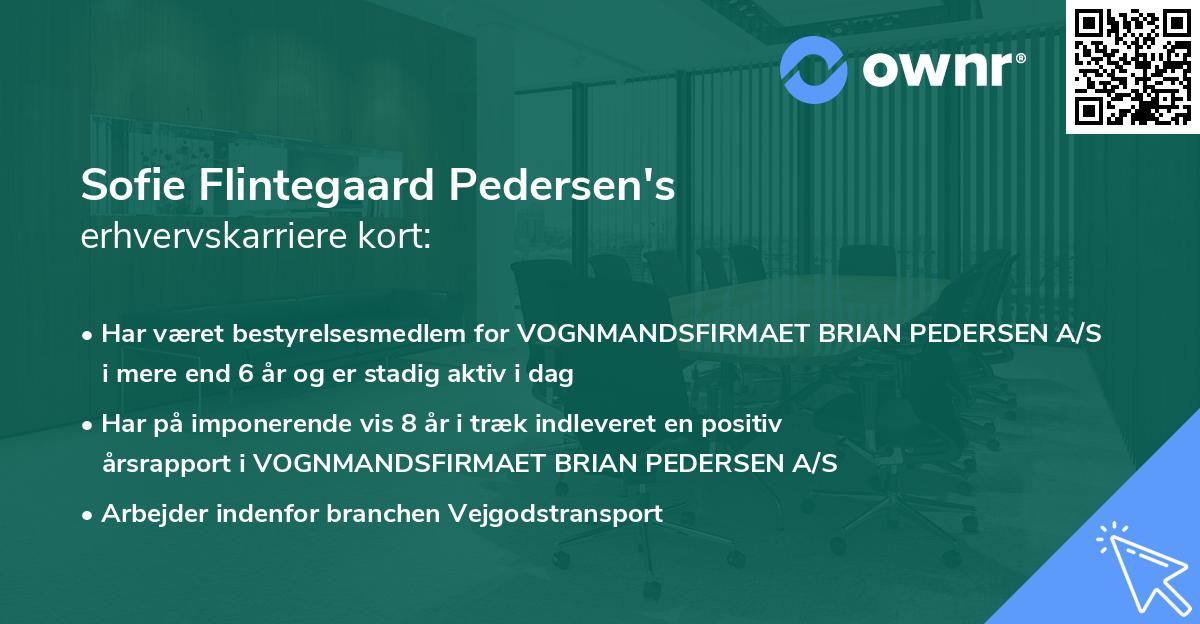 ownr®

Sofie Flintegaard Pedersen's
erhvervskarriere kort:

• Har været bestyrelsesmedlem for VOGNMANDSFIRMAET BRIAN PEDERSEN A/S i mere end 6 år og er stadig aktiv i dag
• Har på imponerende vis 8 år i træk indleveret en positiv årsrapport i VOGNMANDSFIRMAET BRIAN PEDERSEN A/S
• Arbejder indenfor branchen Vejgodstransport